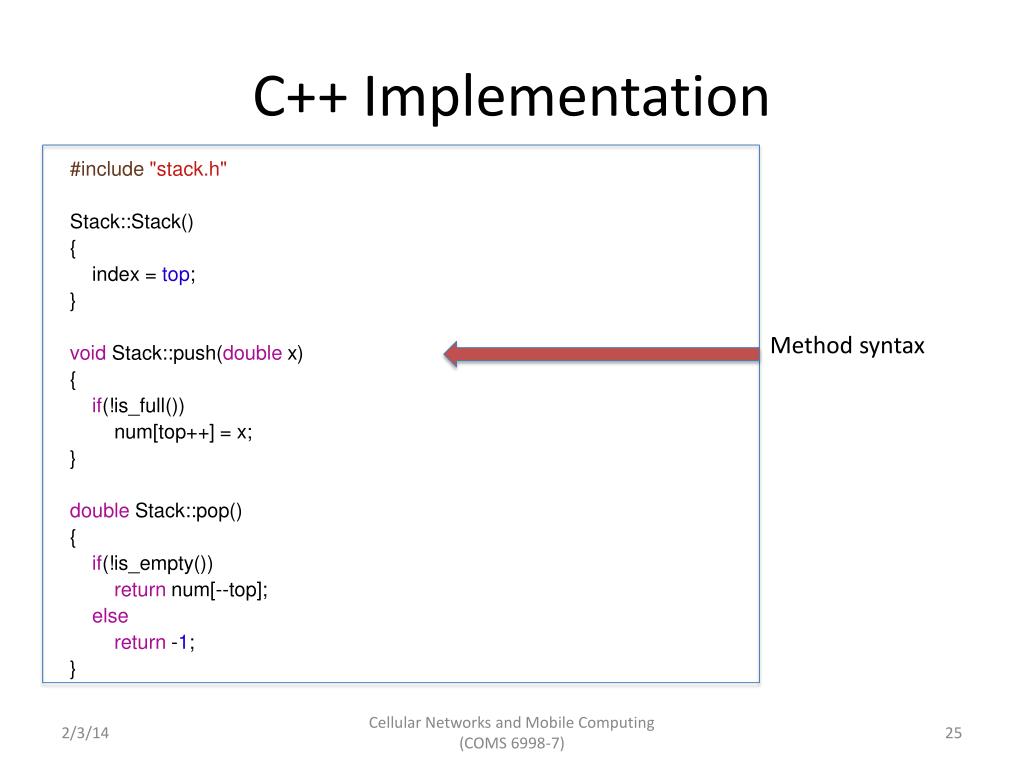 C++ Implementation

#include "stack.h"

Stack::Stack()
{
index = top;
}

void Stack::push(double x)
{
if(!is_full())
num[top++] = x;
}

double Stack::pop()
{
if(!is_empty())
return num[--top];
else
return -1;
}

Method syntax

2/3/14

Cellular Networks and Mobile Computing (COMS 6998-7)

25